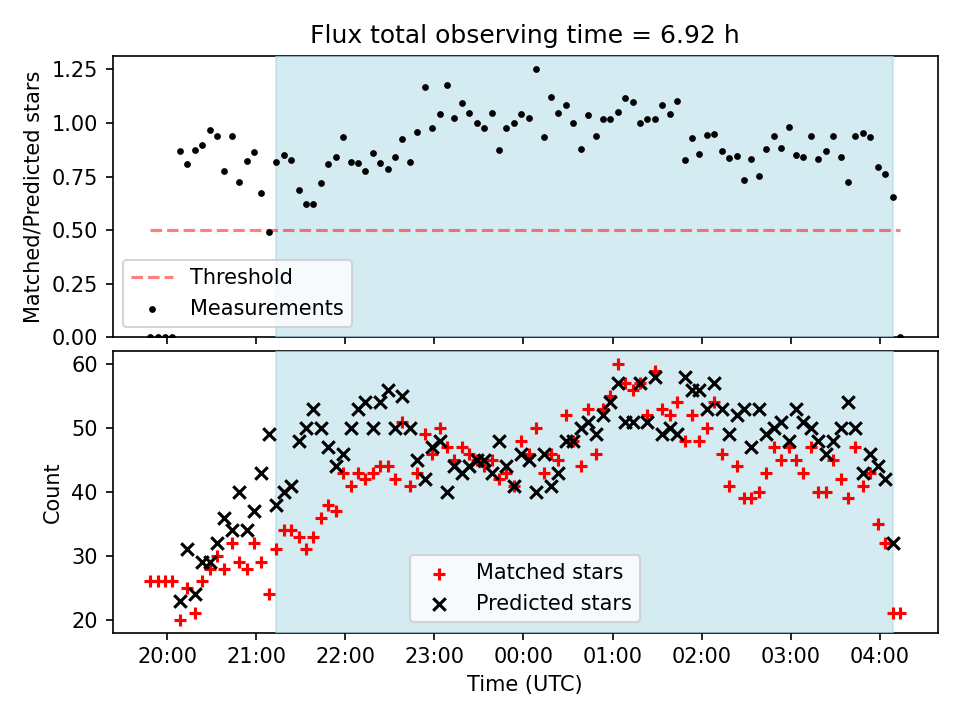 Flux total observing time = 6.92 h

Matched/Predicted stars

1.25
1.00
0.75
0.50
0.25
0.00

Threshold
Measurements

Count

60
50
40
30
20

Matched stars
Predicted stars

20:00 21:00 22:00 23:00 00:00 01:00 02:00 03:00 04:00

Time (UTC)